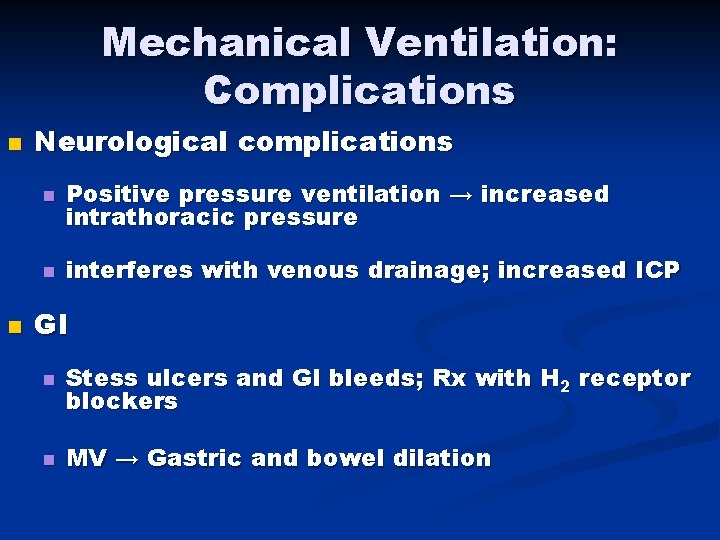 Mechanical Ventilation: Complications

Neurological complications

Positive pressure ventilation → increased intrathoracic pressure

interferes with venous drainage; increased ICP

GI

Stess ulcers and GI bleeds; Rx with $H_2$ receptor blockers

MV → Gastric and bowel dilation